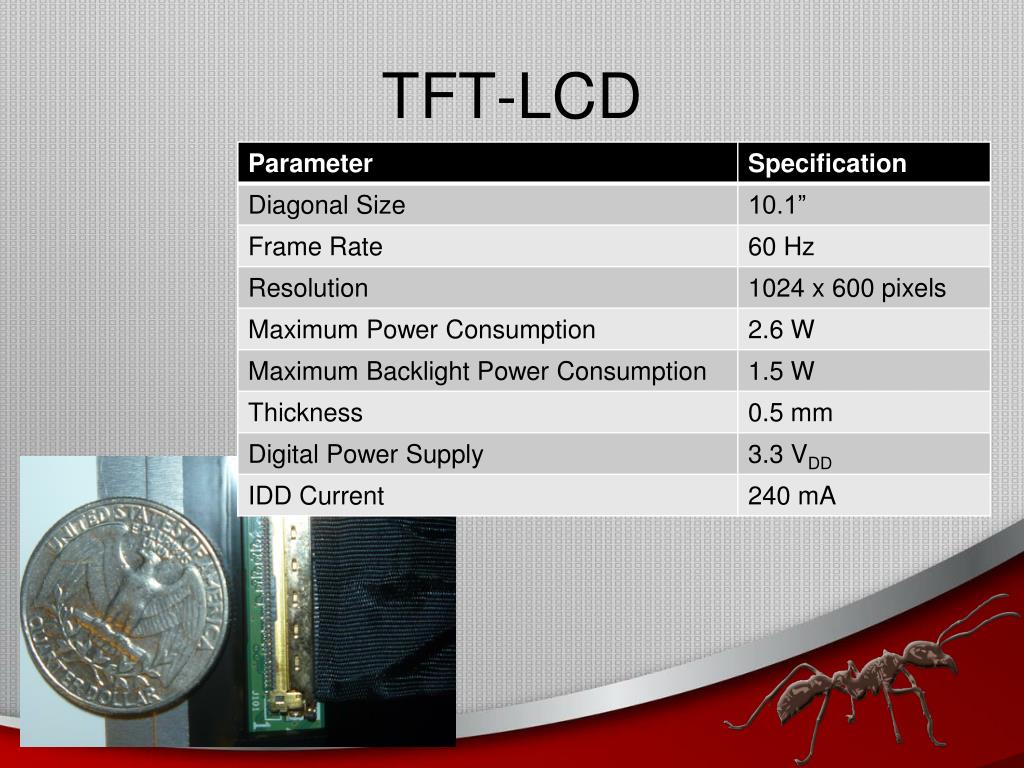 TFT-LCD

| Parameter | Specification |
|---|---|
| Diagonal Size | 10.1” |
| Frame Rate | 60 Hz |
| Resolution | 1024 x 600 pixels |
| Maximum Power Consumption | 2.6 W |
| Maximum Backlight Power Consumption | 1.5 W |
| Thickness | 0.5 mm |
| Digital Power Supply | 3.3 $V_{DD}$ |
| IDD Current | 240 mA |

UNITED STATES OF AMERICA
QUARTER DOLLAR